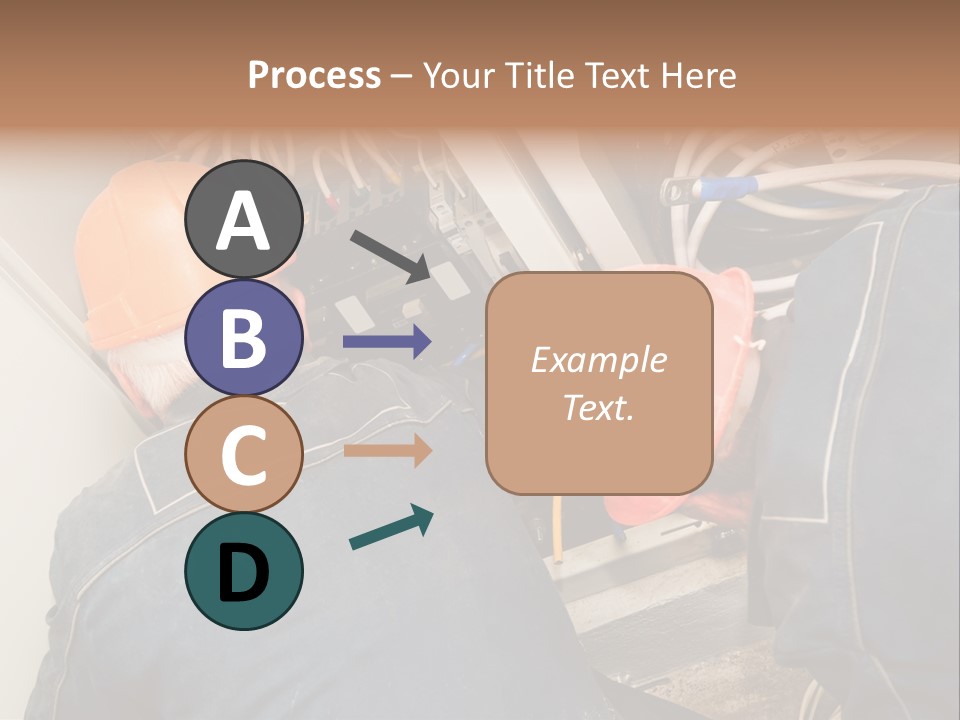 Process – Your Title Text Here

A

B

C

D

Example Text.